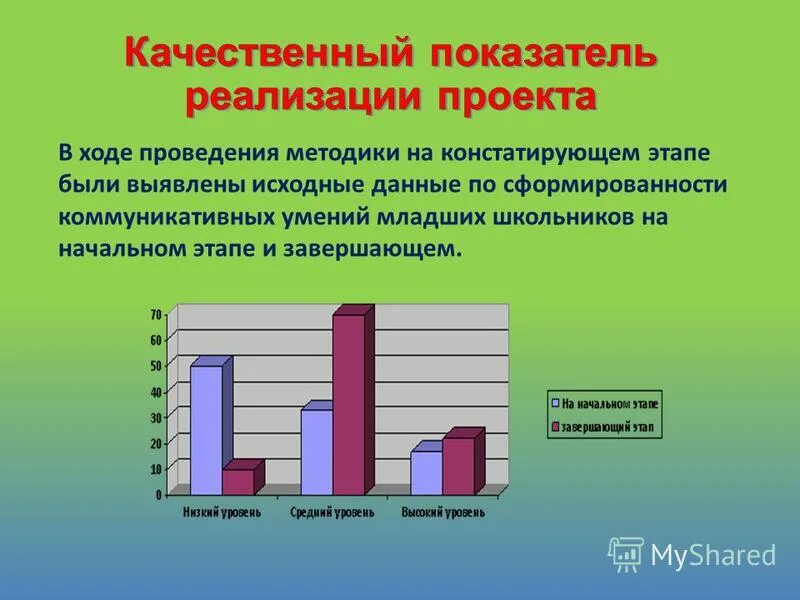 Качественный показатель реализации проекта

В ходе проведения методики на констатирующем этапе были выявлены исходные данные по сформированности коммуникативных умений младших школьников на начальном этапе и завершающем.

70
60
50
40
30
20
10
0

Низкий уровень
Средний уровень
Высокий уровень

На начальном этапе
завершающий этап

MyShared